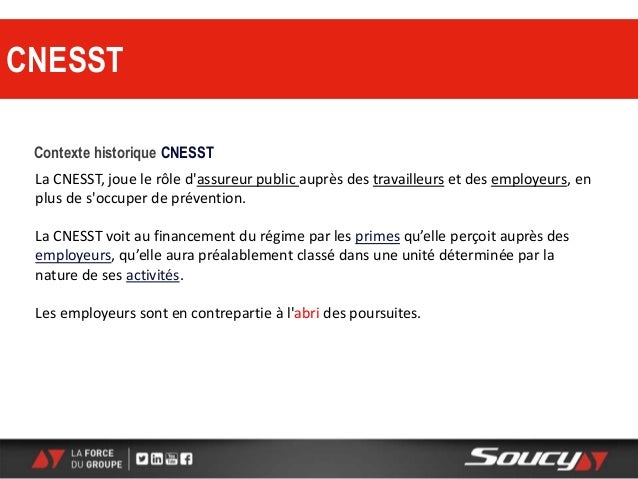 CNESST

Contexte historique CNESST

La CNESST, joue le rôle d'assureur public auprès des travailleurs et des employeurs, en plus de s'occuper de prévention.

La CNESST voit au financement du régime par les primes qu'elle perçoit auprès des employeurs, qu'elle aura préalablement classé dans une unité déterminée par la nature de ses activités.

Les employeurs sont en contrepartie à l'abri des poursuites.

LA FORCE DU GROUPE

Soucy